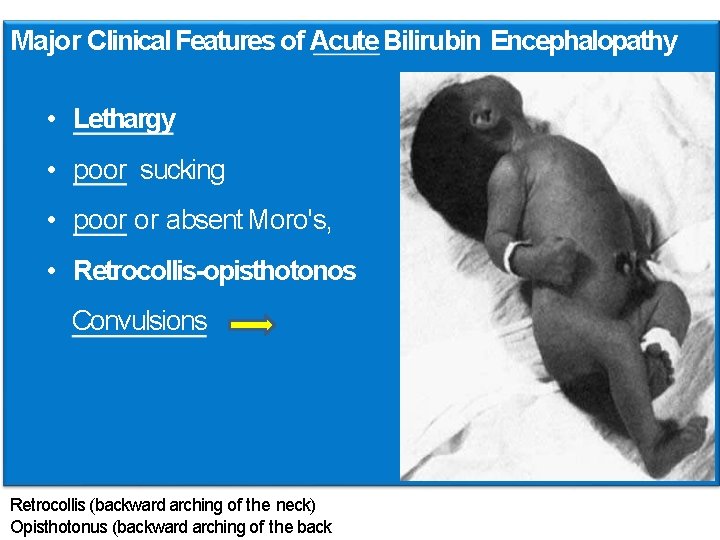 Major Clinical Features of Acute Bilirubin Encephalopathy

• Lethargy

• poor sucking

• poor or absent Moro's,

• Retrocollis-opisthotonos

Convulsions

Retrocollis (backward arching of the neck)
Opisthotonus (backward arching of the back